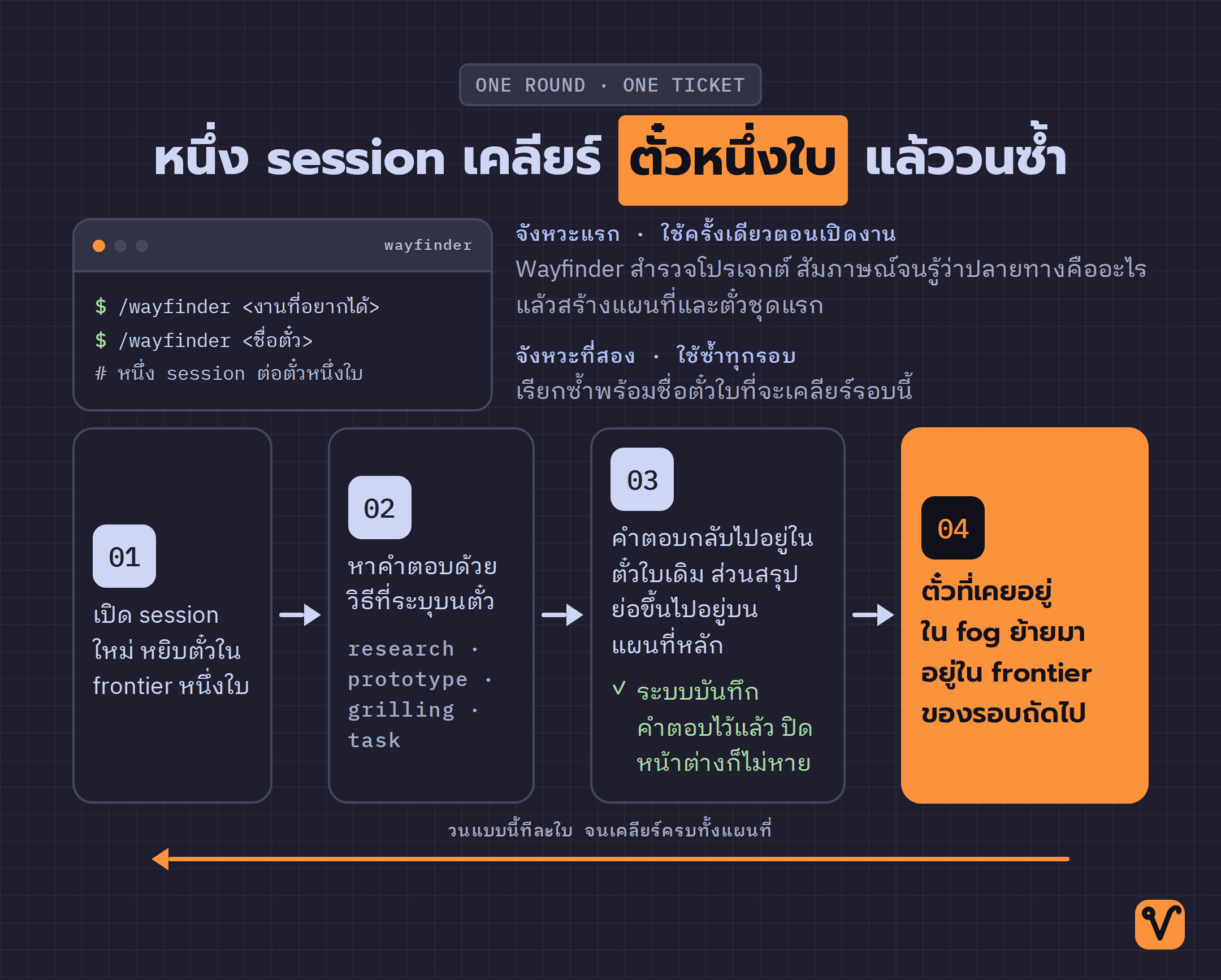 ONE ROUND · ONE TICKET

หนึ่ง session เคลียร์ ตั๋วหนึ่งใบ แล้ววนซ้ำ

wayfinder

$ /wayfinder <งานที่อยากได้>
$ /wayfinder <ชื่อตั๋ว>
# หนึ่ง session ต่อตั๋วหนึ่งใบ

จังหวะแรก · ใช้ครั้งเดียวตอนเปิดงาน
Wayfinder สำรวจโปรเจกต์ สัมภาษณ์จนรู้ว่าปลายทางคืออะไร แล้วสร้างแผนที่และตั๋วชุดแรก

จังหวะที่สอง · ใช้ซ้ำทุกรอบ
เรียกซ้ำพร้อมชื่อตั๋วใบที่จะเคลียร์รอบนี้

01
เปิด session ใหม่ หยิบตั๋วใน frontier หนึ่งใบ

02
หาคำตอบด้วยวิธีที่ระบุบนตั๋ว
research · prototype · grilling · task

03
คำตอบกลับไปอยู่ในตั๋วใบเดิม ส่วนสรุปย่อขึ้นไปอยู่บนแผนที่หลัก
✓ ระบบบันทึกคำตอบไว้แล้ว ปิดหน้าต่างก็ไม่หาย

04
ตั๋วที่เคยอยู่ใน fog ย้ายมาอยู่ใน frontier ของรอบถัดไป

วนแบบนี้ทีละใบ จนเคลียร์ครบทั้งแผนที่